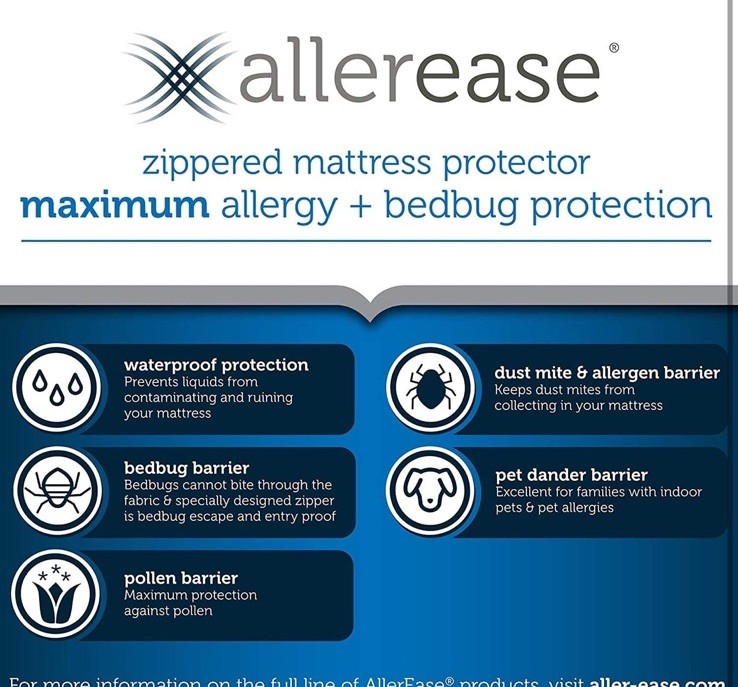 allerease®

zippered mattress protector
maximum allergy + bedbug protection

waterproof protection
Prevents liquids from contaminating and ruining your mattress

bedbug barrier
Bedbugs cannot bite through the fabric & specially designed zipper is bedbug escape and entry proof

pollen barrier
Maximum protection against pollen

dust mite & allergen barrier
Keeps dust mites from collecting in your mattress

pet dander barrier
Excellent for families with indoor pets & pet allergies

For more information on the full line of AllerEase® products, visit aller-ease.com